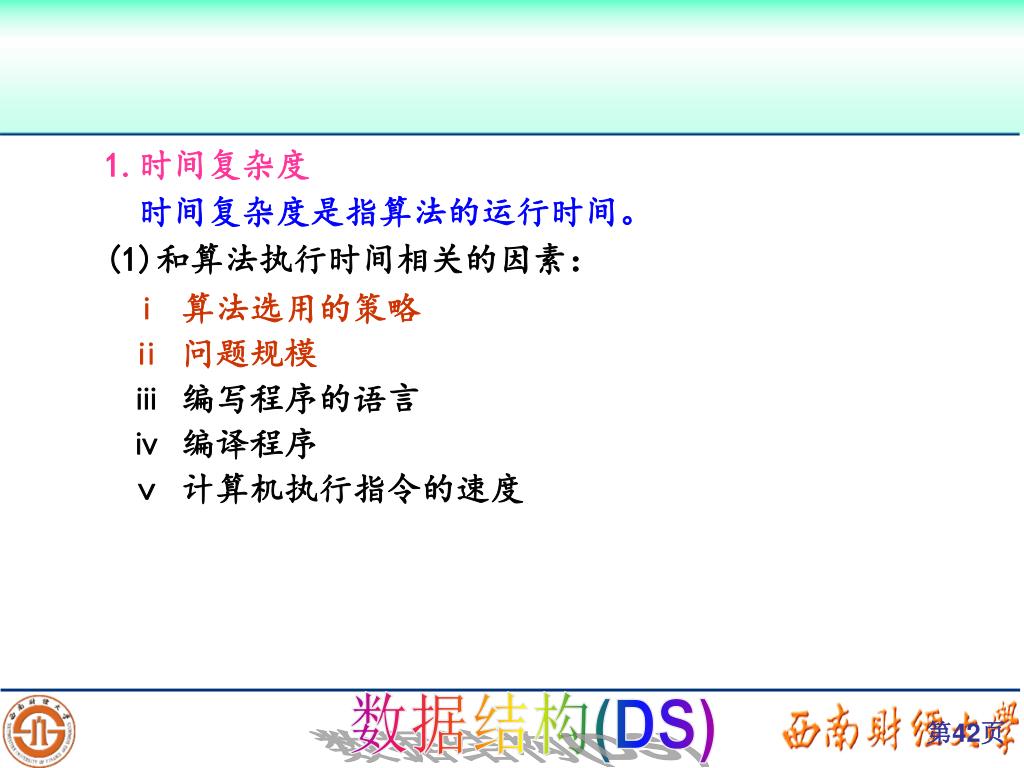 1. 时间复杂度

时间复杂度是指算法的运行时间。

(1) 和算法执行时间相关的因素：

i 算法选用的策略

ii 问题规模

iii 编写程序的语言

iv 编译程序

v 计算机执行指令的速度

数据结构(DS)

西南财经大学

第42页